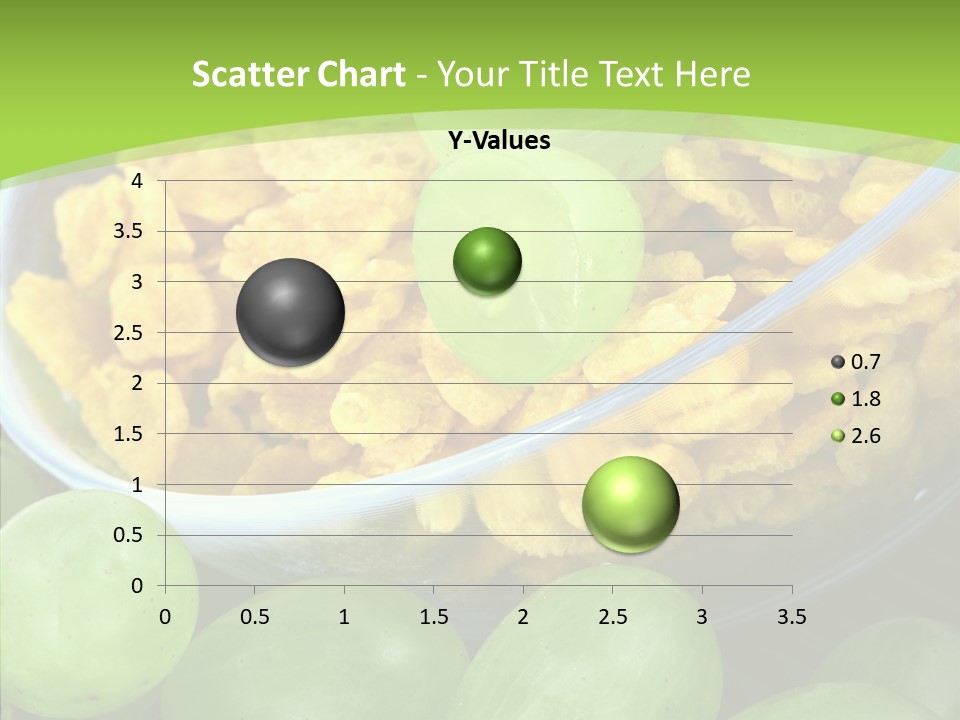 Scatter Chart - Your Title Text Here

Y-Values

4
3.5
3
2.5
2
1.5
1
0.5
0

0 0.5 1 1.5 2 2.5 3 3.5

0.7
1.8
2.6